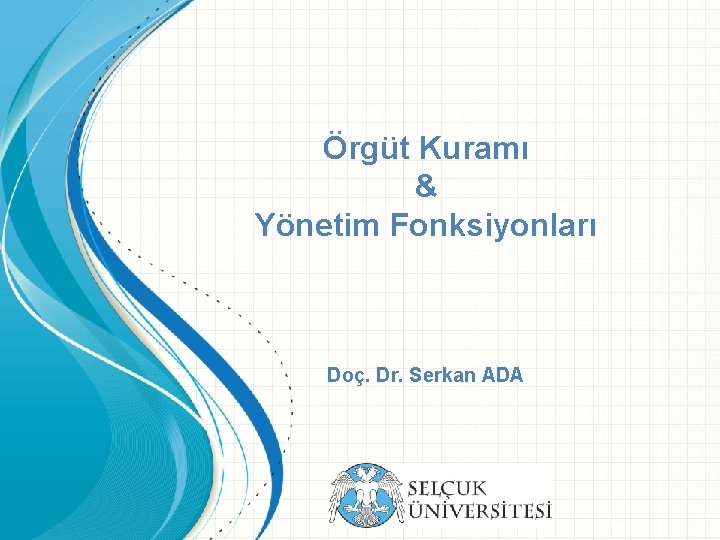 Örgüt Kuramı
&
Yönetim Fonksiyonları

Doç. Dr. Serkan ADA

SELÇUK
ÜNİVERSİTESİ